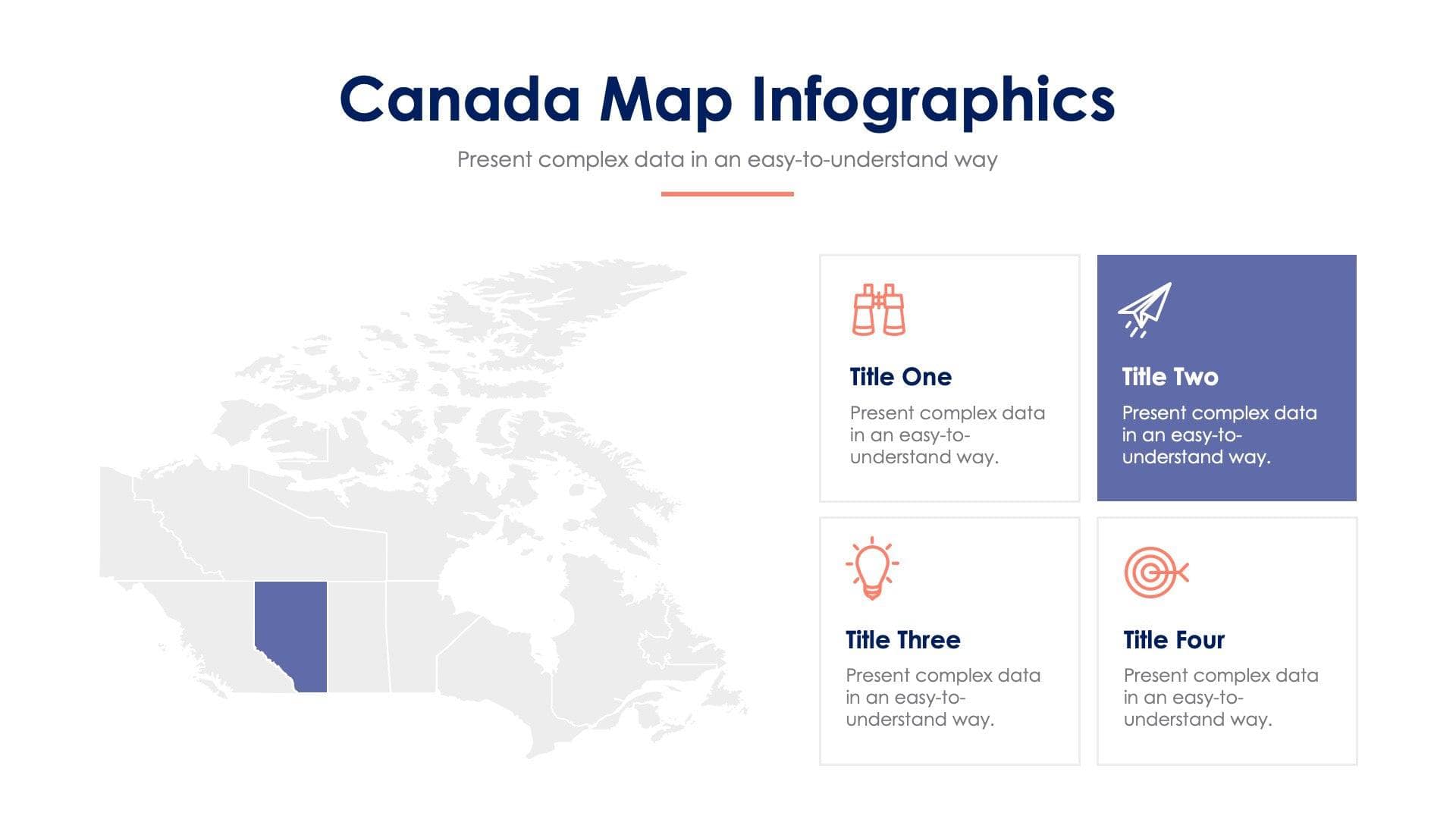 Canada Map Infographics

Present complex data in an easy-to-understand way

Title One

Present complex data in an easy-to-understand way.

Title Two

Present complex data in an easy-to-understand way.

Title Three

Present complex data in an easy-to-understand way.

Title Four

Present complex data in an easy-to-understand way.